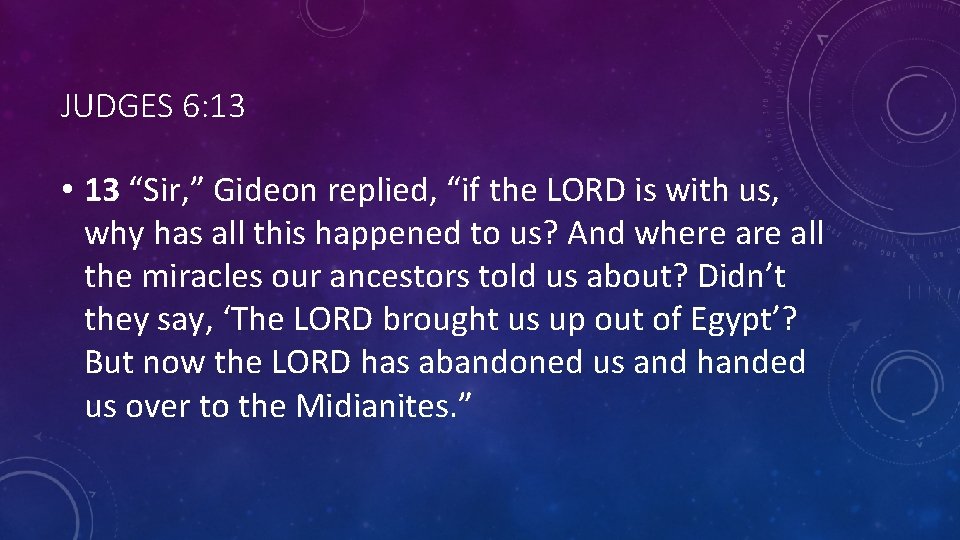 JUDGES 6:13

• 13 “Sir,” Gideon replied, “if the LORD is with us, why has all this happened to us? And where are all the miracles our ancestors told us about? Didn’t they say, ‘The LORD brought us up out of Egypt’? But now the LORD has abandoned us and handed us over to the Midianites.”